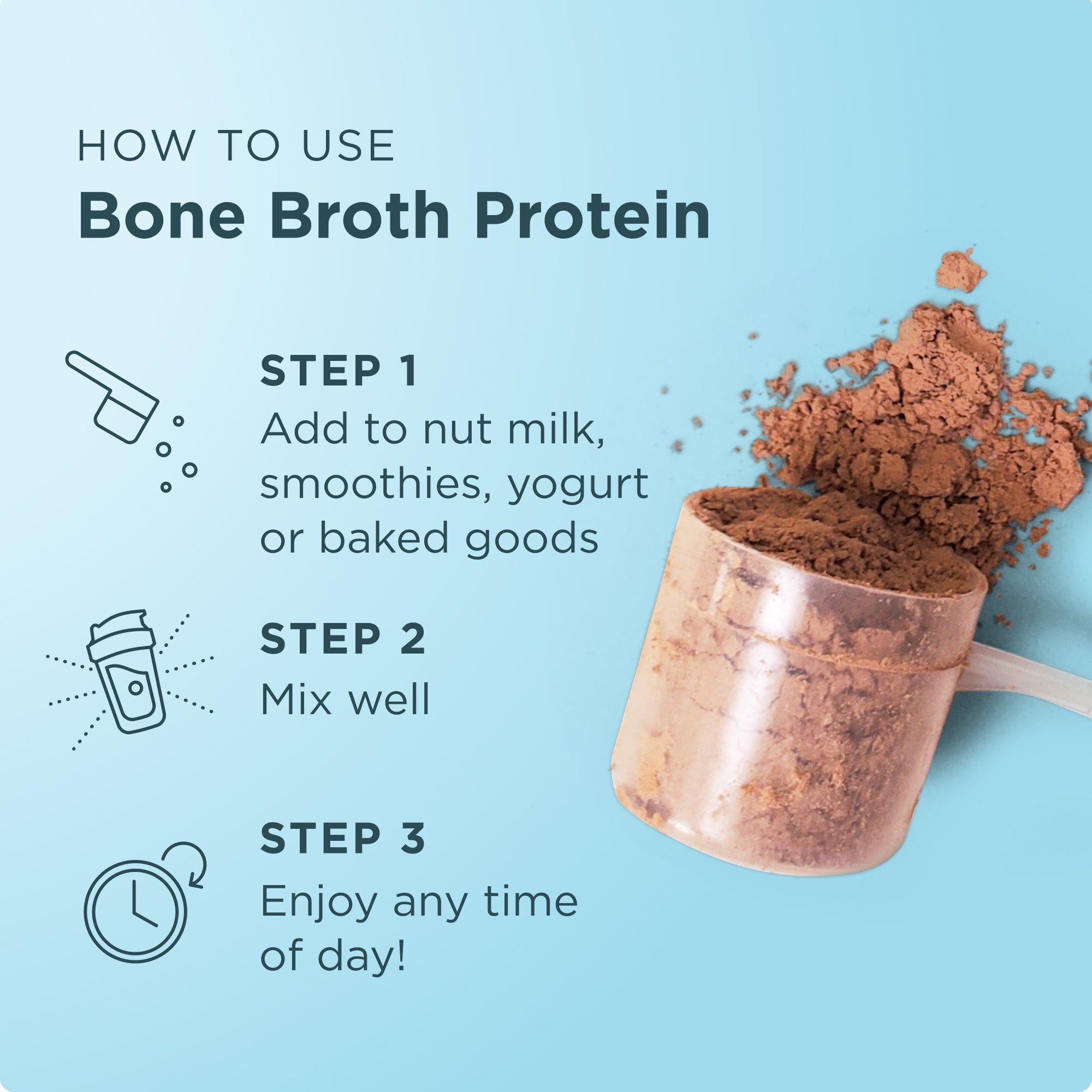 HOW TO USE
Bone Broth Protein

STEP 1
Add to nut milk, smoothies, yogurt or baked goods

STEP 2
Mix well

STEP 3
Enjoy any time of day!